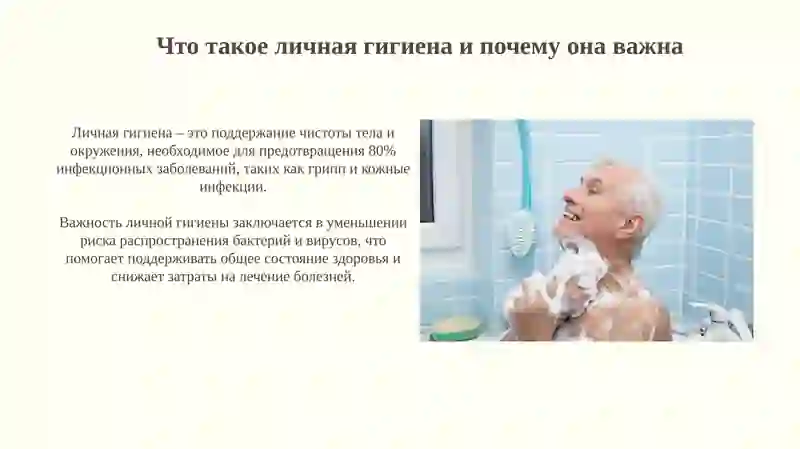 Что такое личная гигиена и почему она важна

Личная гигиена – это поддержание чистоты тела и окружения, необходимое для предотвращения 80% инфекционных заболеваний, таких как грипп и кожные инфекции.

Важность личной гигиены заключается в уменьшении риска распространения бактерий и вирусов, что помогает поддерживать общее состояние здоровья и снижает затраты на лечение болезней.